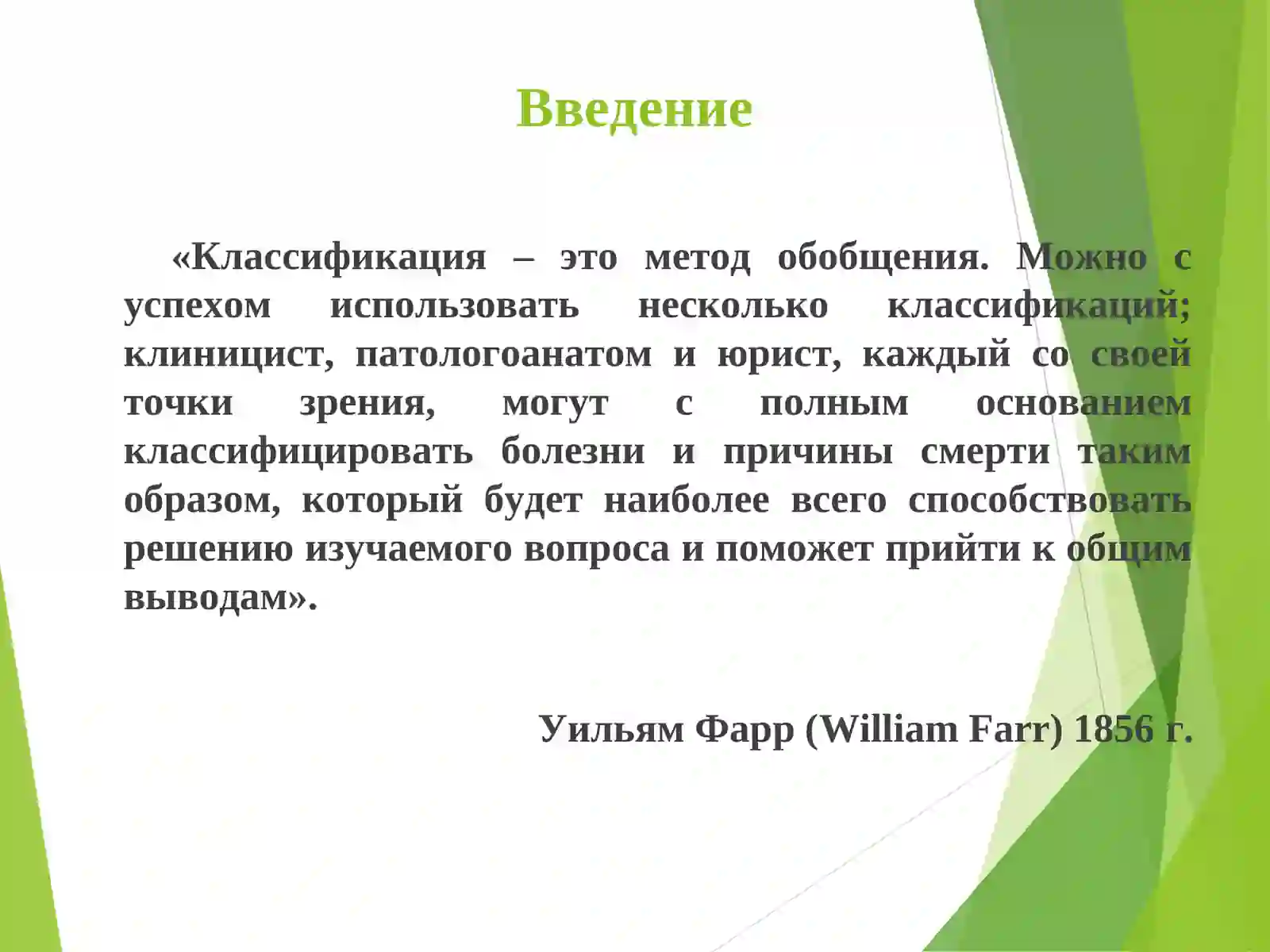 Введение

«Классификация – это метод обобщения. Можно с успехом использовать несколько классификаций; клиницист, патологоанатом и юрист, каждый со своей точки зрения, могут с полным основанием классифицировать болезни и причины смерти таким образом, который будет наиболее всего способствовать решению изучаемого вопроса и поможет прийти к общим выводам».

Уильям Фарр (William Farr) 1856 г.